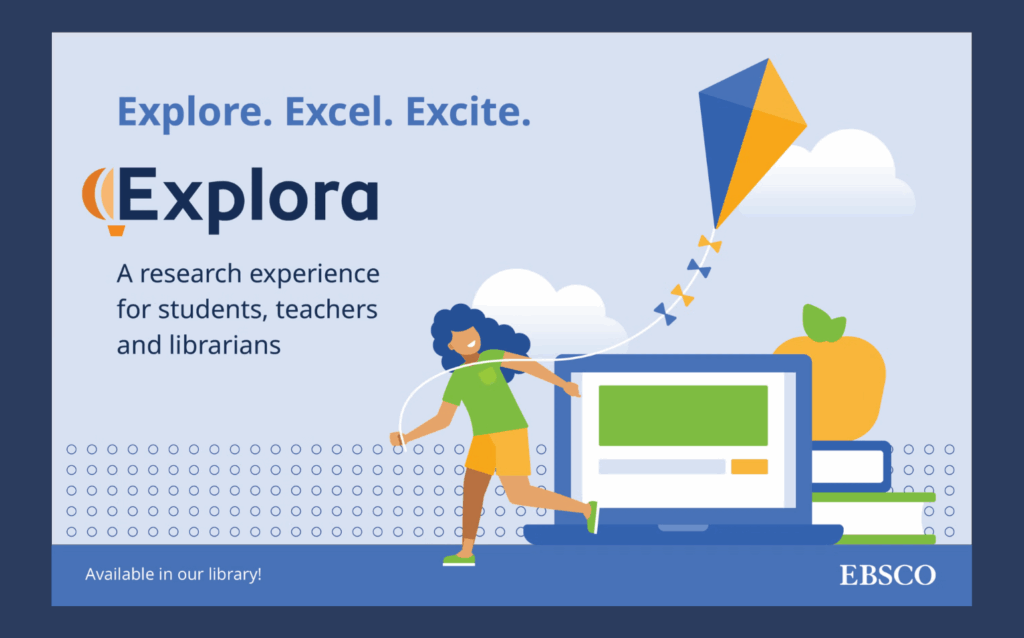 Explore. Excel. Excite.

Explora

A research experience for students, teachers and librarians

Available in our library!

EBSCO